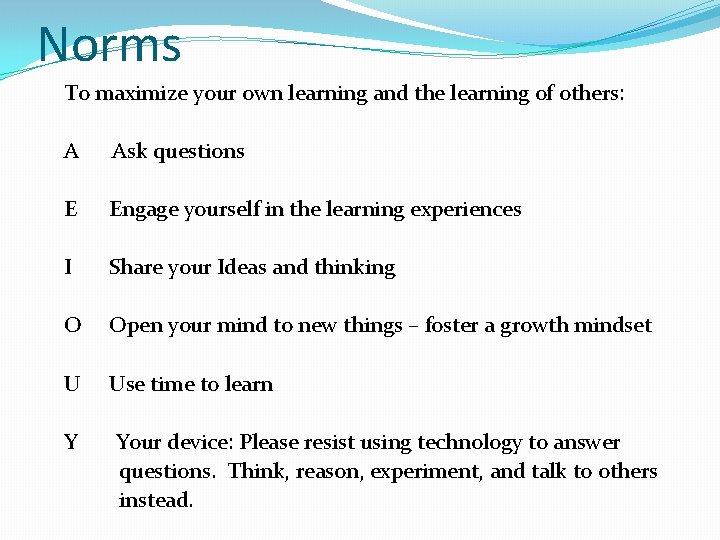 Norms

To maximize your own learning and the learning of others:

A Ask questions

E Engage yourself in the learning experiences

I Share your Ideas and thinking

O Open your mind to new things – foster a growth mindset

U Use time to learn

Y Your device: Please resist using technology to answer questions. Think, reason, experiment, and talk to others instead.